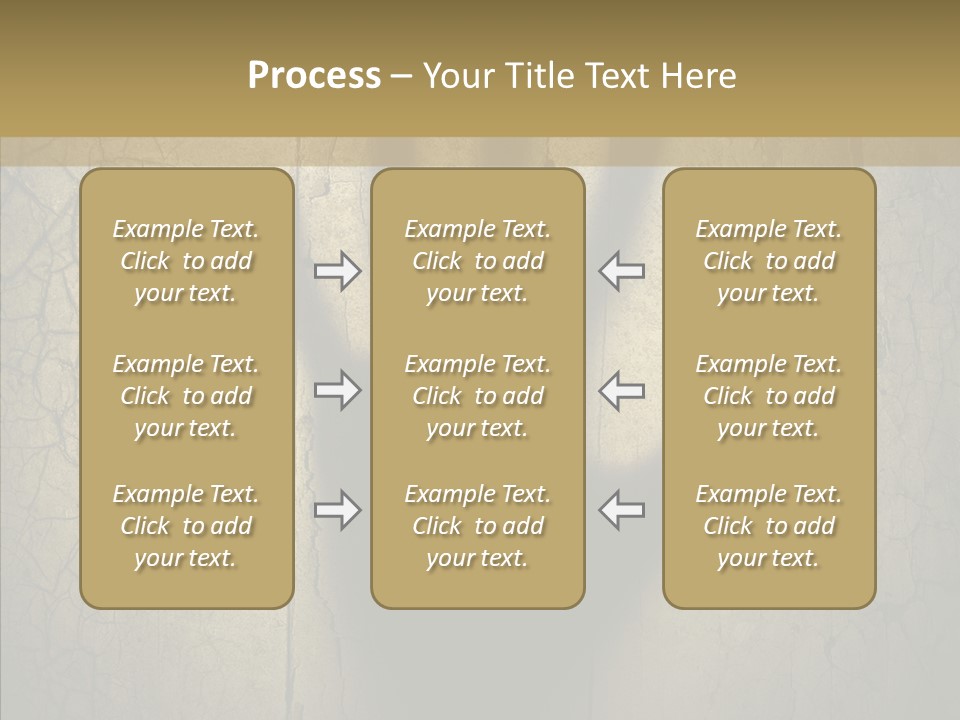 Process – Your Title Text Here

Example Text. Click to add your text.

Example Text. Click to add your text.

Example Text. Click to add your text.

Example Text. Click to add your text.

Example Text. Click to add your text.

Example Text. Click to add your text.

Example Text. Click to add your text.

Example Text. Click to add your text.

Example Text. Click to add your text.